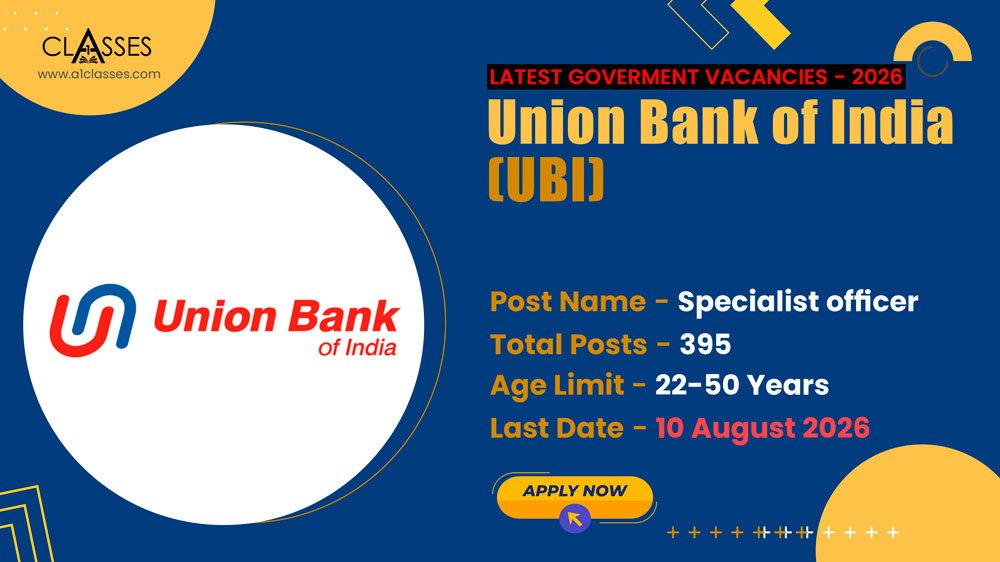 CLASSES
www.a1classes.com

LATEST GOVERMENT VACANCIES - 2026

Union Bank of India (UBI)

Union Bank of India

Post Name - Specialist officer
Total Posts - 395
Age Limit - 22-50 Years
Last Date - 10 August 2026

APPLY NOW